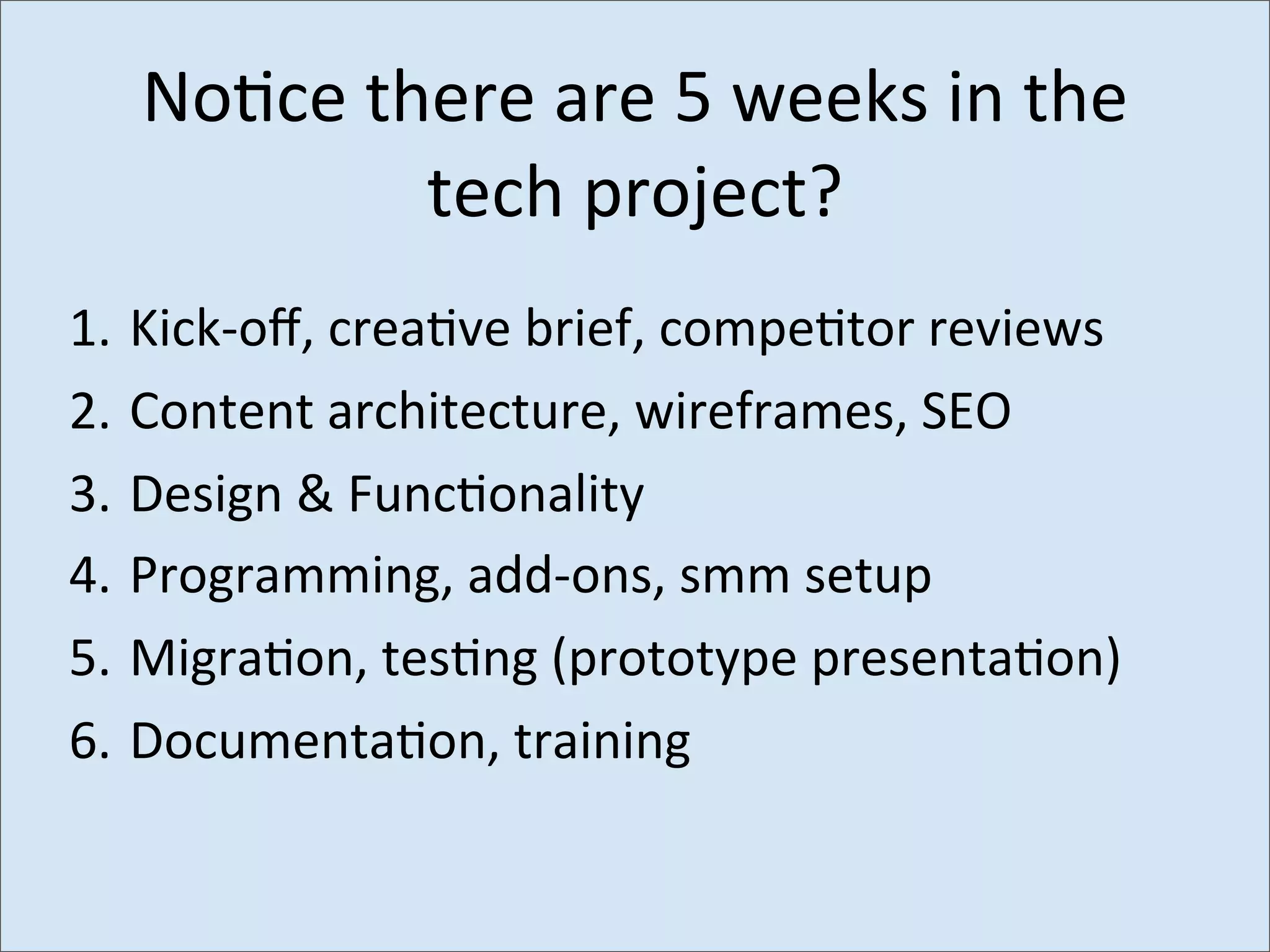 Notice there are 5 weeks in the tech project?

1. Kick-off, creative brief, competitor reviews
2. Content architecture, wireframes, SEO
3. Design & Functionality
4. Programming, add-ons, smm setup
5. Migration, testing (prototype presentation)
6. Documentation, training